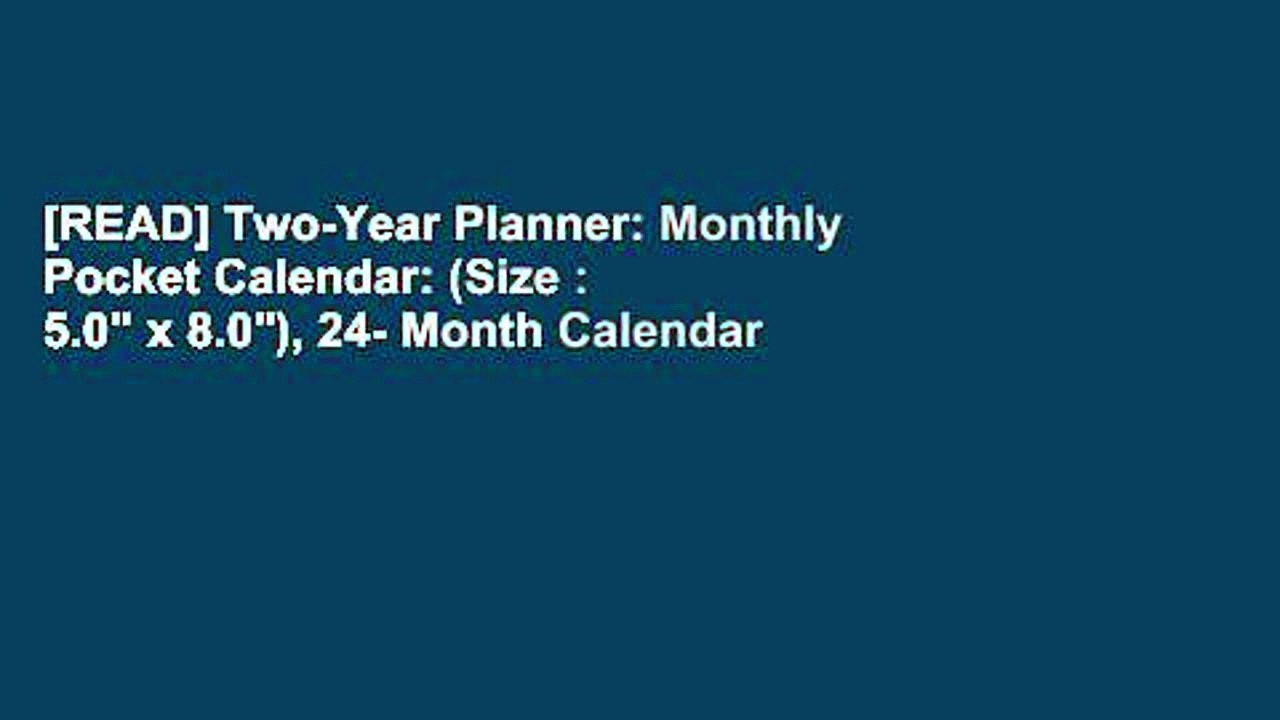 [READ] Two-Year Planner: Monthly Pocket Calendar: (Size : 5.0" x 8.0"), 24- Month Calendar